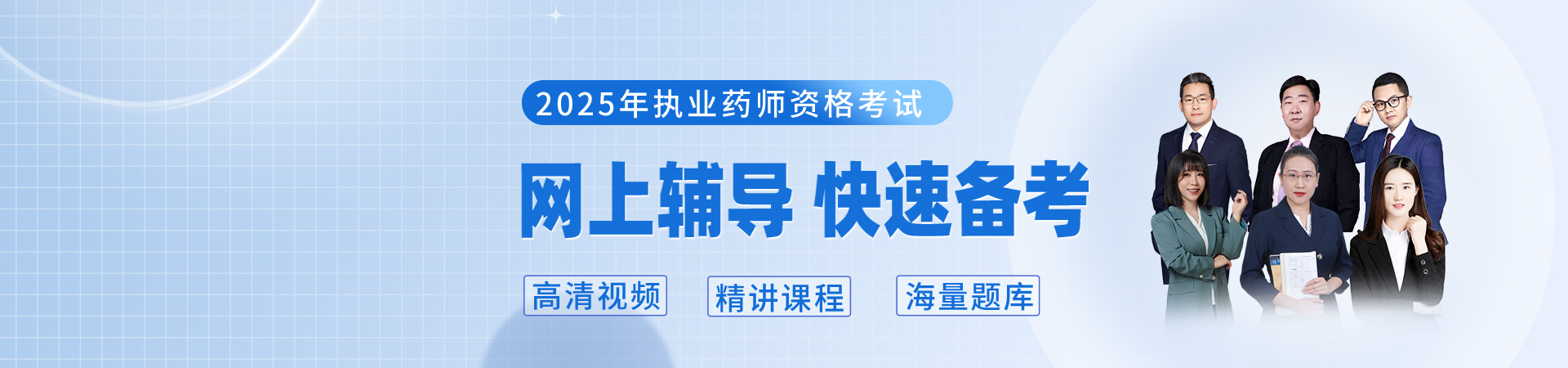 2025年执业药师资格考试

网上辅导 快速备考

高清视频 精讲课程 海量题库